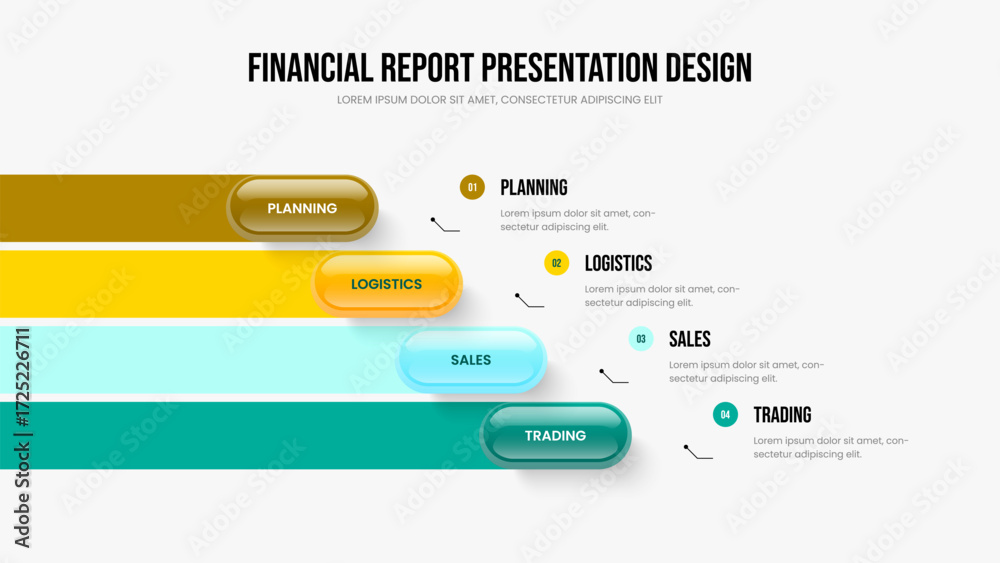 FINANCIAL REPORT PRESENTATION DESIGN

LOREM IPSUM DOLOR SIT AMET, CONSECTETUR ADIPISCING ELIT

PLANNING

LOGISTICS

SALES

TRADING

01 PLANNING

Lorem ipsum dolor sit amet, consectetur adipiscing elit.

02 LOGISTICS

Lorem ipsum dolor sit amet, consectetur adipiscing elit.

03 SALES

Lorem ipsum dolor sit amet, consectetur adipiscing elit.

04 TRADING

Lorem ipsum dolor sit amet, consectetur adipiscing elit.

Adobe Stock | #1725226711